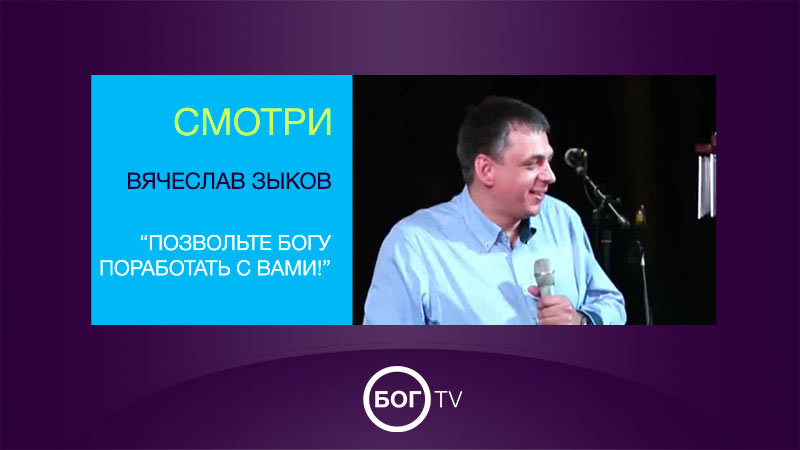 СМОТРИ

ВЯЧЕСЛАВ ЗЫКОВ

“ПОЗВОЛЬТЕ БОГУ ПОРАБОТАТЬ С ВАМИ!”

БОГ TV